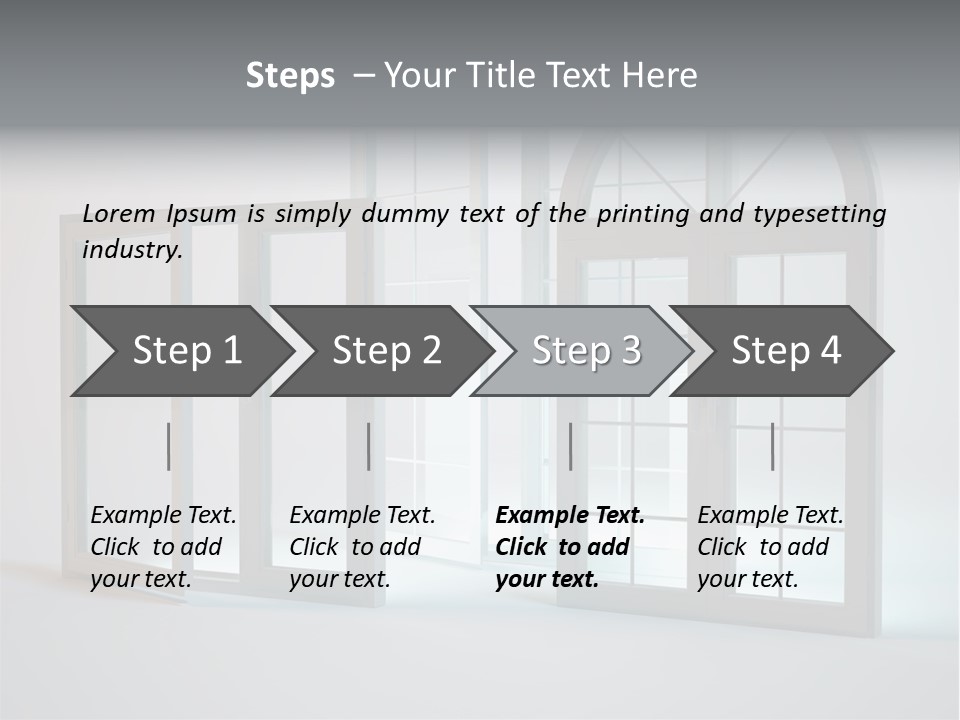 Steps – Your Title Text Here

Lorem Ipsum is simply dummy text of the printing and typesetting industry.

Step 1

Step 2

Step 3

Step 4

Example Text. Click to add your text.

Example Text. Click to add your text.

Example Text. Click to add your text.

Example Text. Click to add your text.